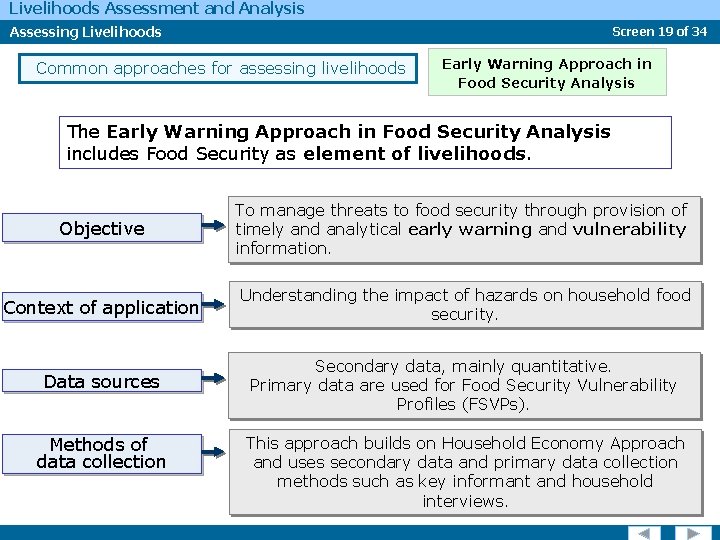 Livelihoods Assessment and Analysis

Assessing Livelihoods

Screen 19 of 34

Common approaches for assessing livelihoods

Early Warning Approach in Food Security Analysis

The Early Warning Approach in Food Security Analysis includes Food Security as element of livelihoods.

Objective

To manage threats to food security through provision of timely and analytical early warning and vulnerability information.

Context of application

Understanding the impact of hazards on household food security.

Data sources

Secondary data, mainly quantitative.
Primary data are used for Food Security Vulnerability Profiles (FSVPs).

Methods of data collection

This approach builds on Household Economy Approach and uses secondary data and primary data collection methods such as key informant and household interviews.